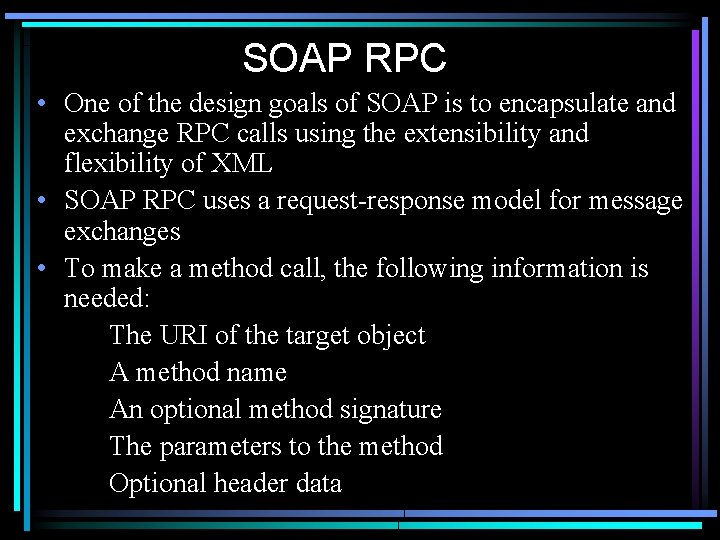 SOAP RPC

• One of the design goals of SOAP is to encapsulate and exchange RPC calls using the extensibility and flexibility of XML

• SOAP RPC uses a request-response model for message exchanges

• To make a method call, the following information is needed:

The URI of the target object

A method name

An optional method signature

The parameters to the method

Optional header data